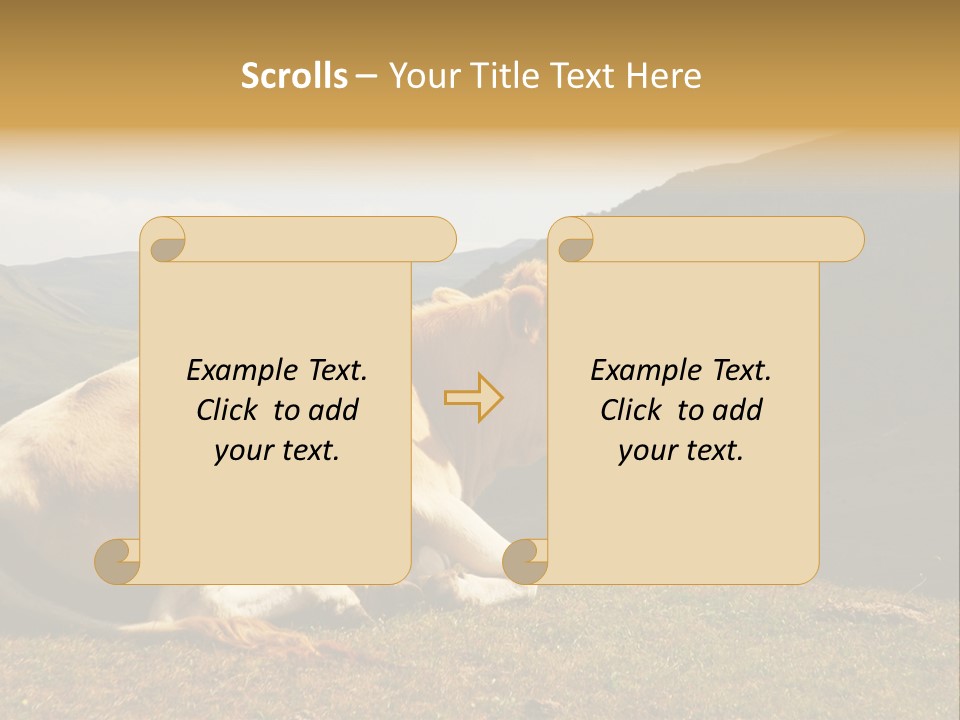 Scrolls – Your Title Text Here

Example Text. Click to add your text.

Example Text. Click to add your text.